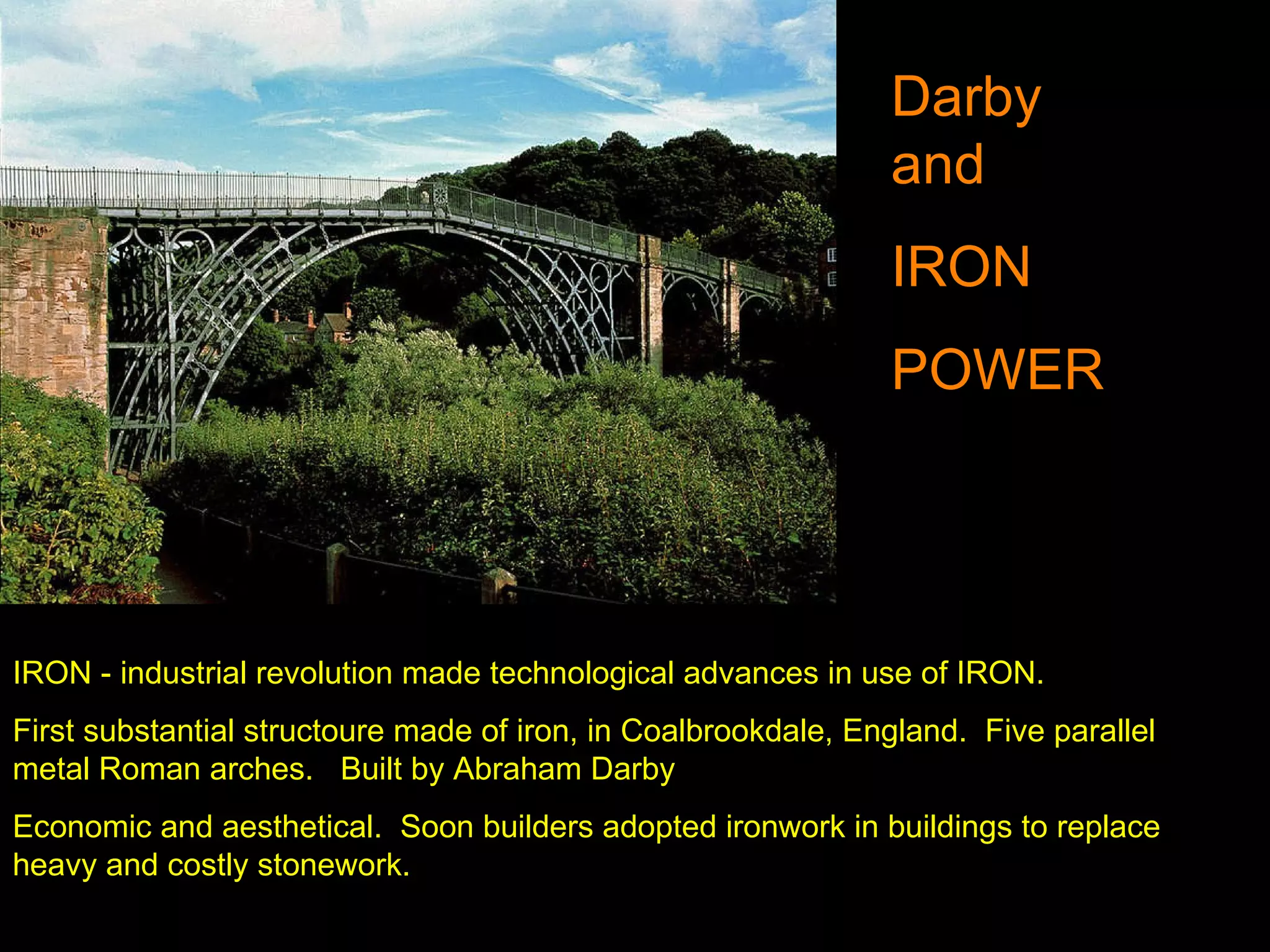 Darby and

IRON

POWER

IRON - industrial revolution made technological advances in use of IRON.

First substantial structoure made of iron, in Coalbrookdale, England. Five parallel metal Roman arches. Built by Abraham Darby

Economic and aesthetical. Soon builders adopted ironwork in buildings to replace heavy and costly stonework.